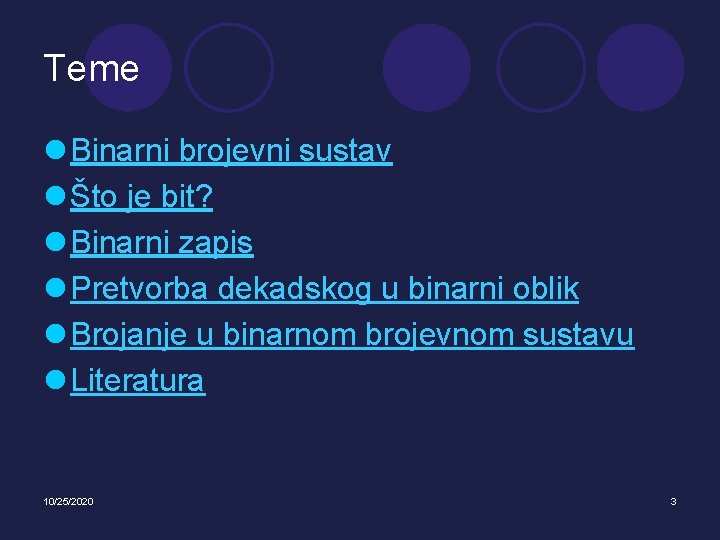 Teme

Binarni brojevni sustav
Što je bit?
Binarni zapis
Pretvorba dekadskog u binarni oblik
Brojanje u binarnom brojevnom sustavu
Literatura

10/25/2020

3